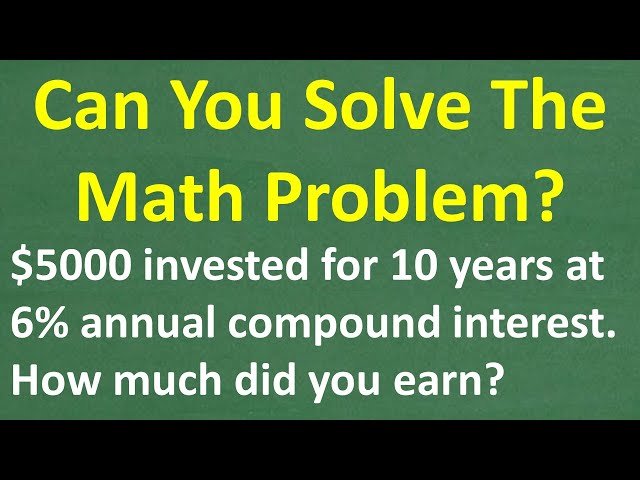 Can You Solve The Math Problem?

\$5000 invested for 10 years at 6% annual compound interest. How much did you earn?